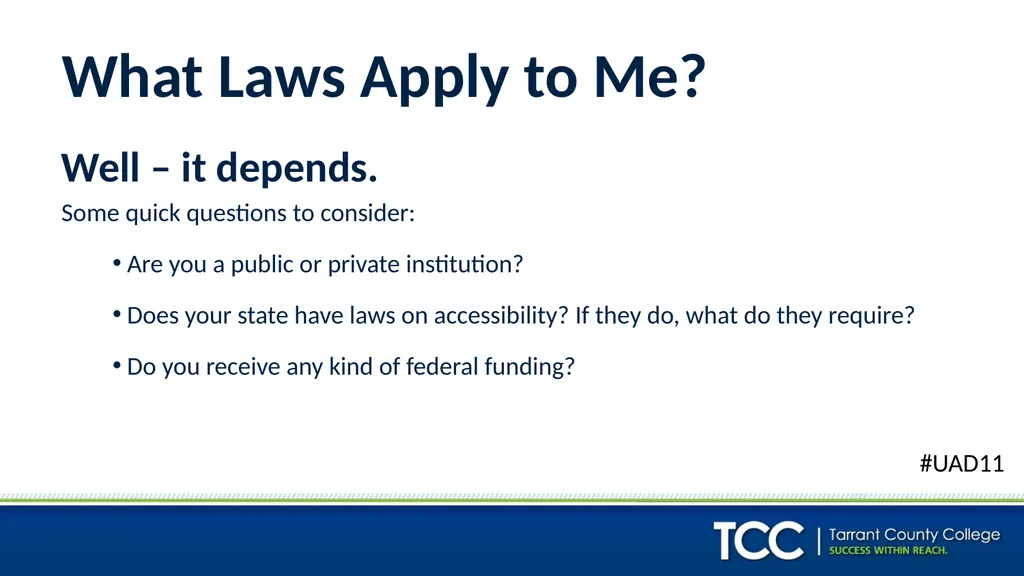 What Laws Apply to Me?

Well – it depends.

Some quick questions to consider:

• Are you a public or private institution?

• Does your state have laws on accessibility? If they do, what do they require?

• Do you receive any kind of federal funding?

#UAD11

TCC | Tarrant County College
SUCCESS WITHIN REACH.